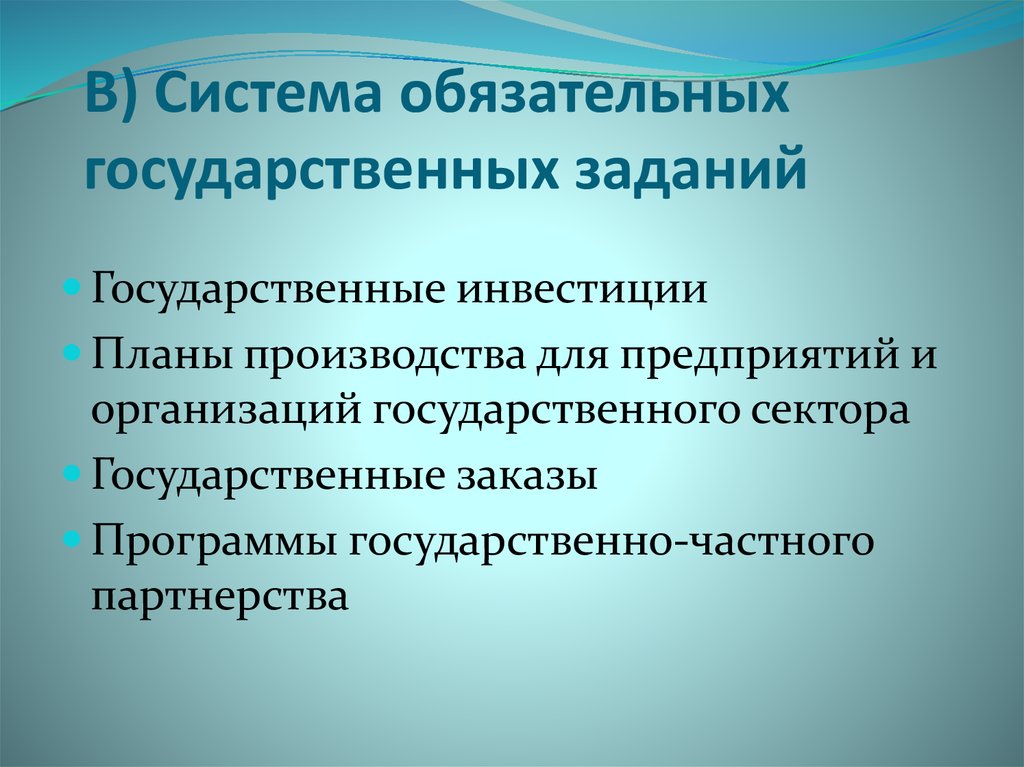 В) Система обязательных государственных заданий

Государственные инвестиции

Планы производства для предприятий и организаций государственного сектора

Государственные заказы

Программы государственно-частного партнерства